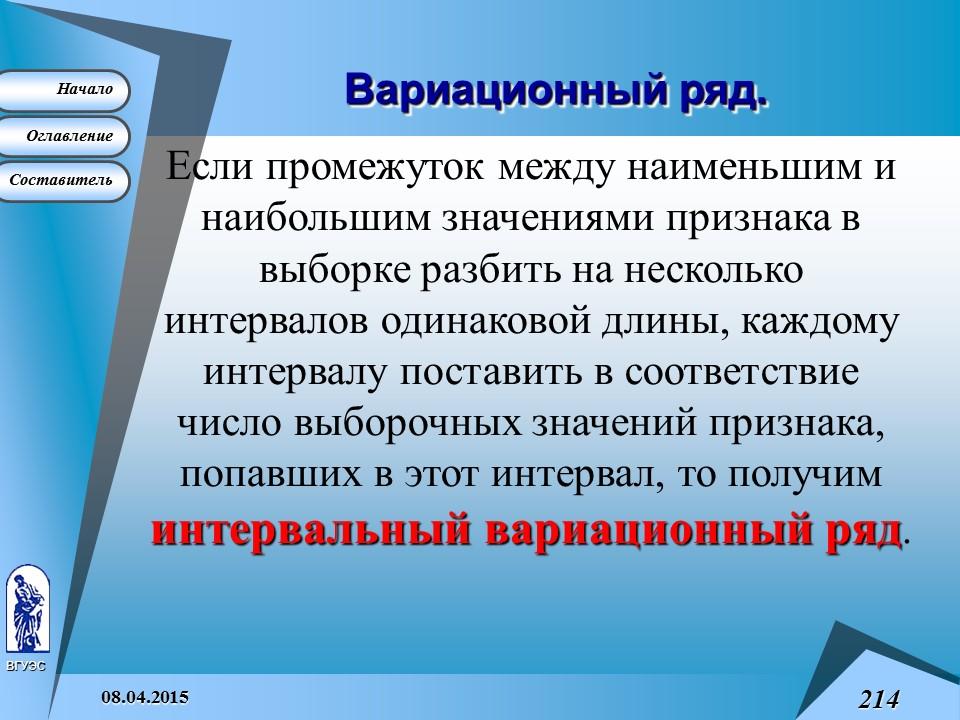 Начало

Оглавление

Составитель

Вариационный ряд.

Если промежуток между наименьшим и наибольшим значениями признака в выборке разбить на несколько интервалов одинаковой длины, каждому интервалу поставить в соответствие число выборочных значений признака, попавших в этот интервал, то получим интервальный вариационный ряд.

ВГУЭС

08.04.2015

214